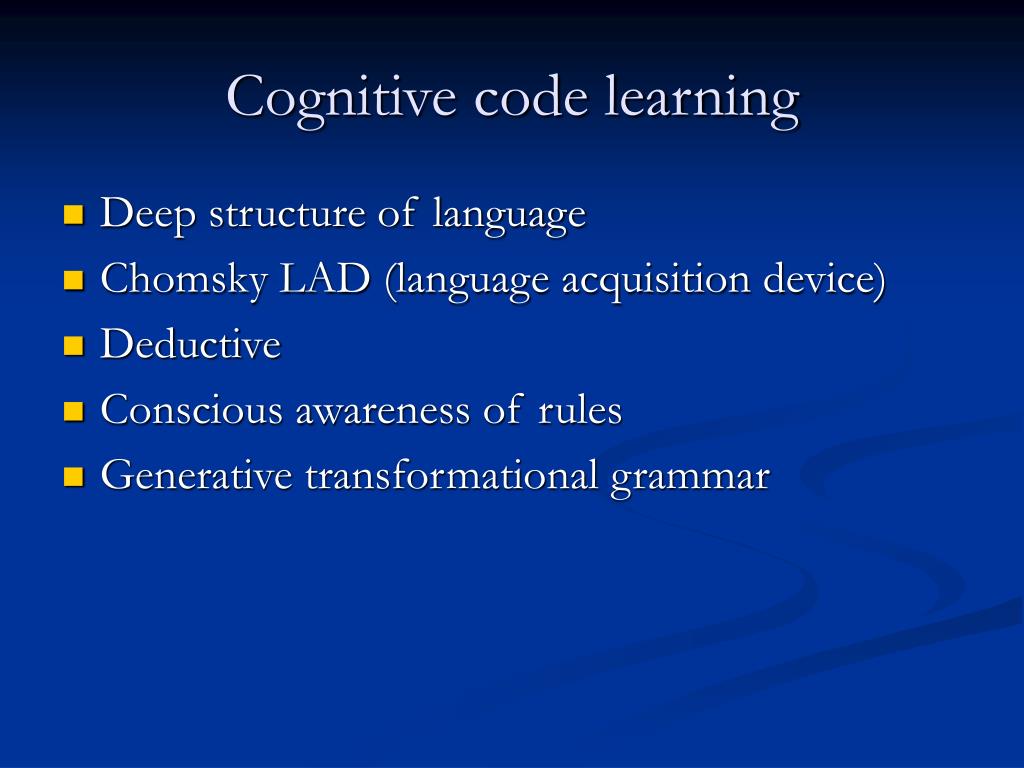 Cognitive code learning

- Deep structure of language
- Chomsky LAD (language acquisition device)
- Deductive
- Conscious awareness of rules
- Generative transformational grammar